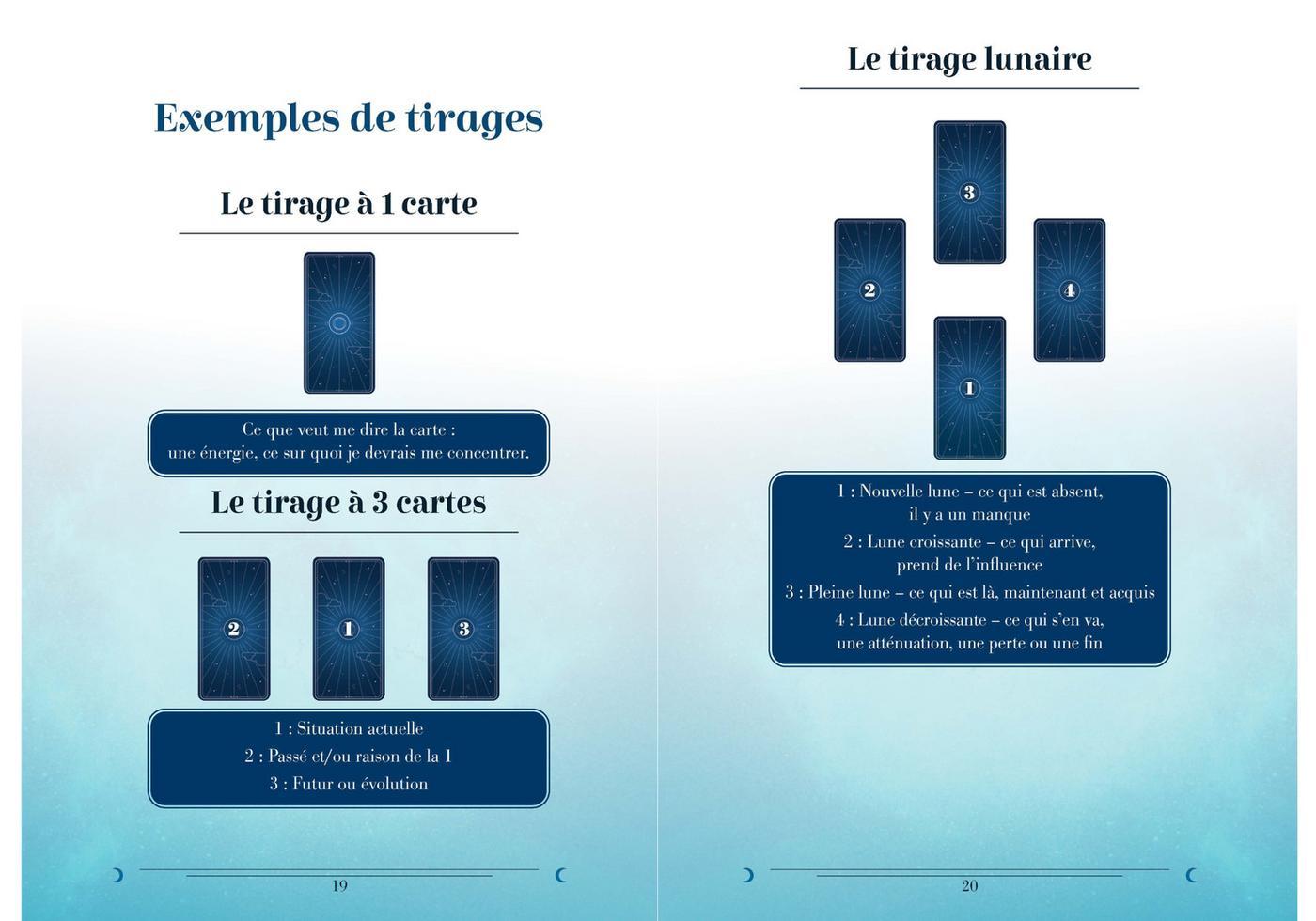 Exemples de tirages

Le tirage à 1 carte

Ce que veut me dire la carte : une énergie, ce sur quoi je devrais me concentrer.

Le tirage à 3 cartes

2 1 3

1 : Situation actuelle
2 : Passé et/ou raison de la 1
3 : Futur ou évolution

19

Le tirage lunaire

3
2 4
1

1 : Nouvelle lune – ce qui est absent, il y a un manque
2 : Lune croissante – ce qui arrive, prend de l'influence
3 : Pleine lune – ce qui est là, maintenant et acquis
4 : Lune décroissante – ce qui s'en va, une atténuation, une perte ou une fin

20